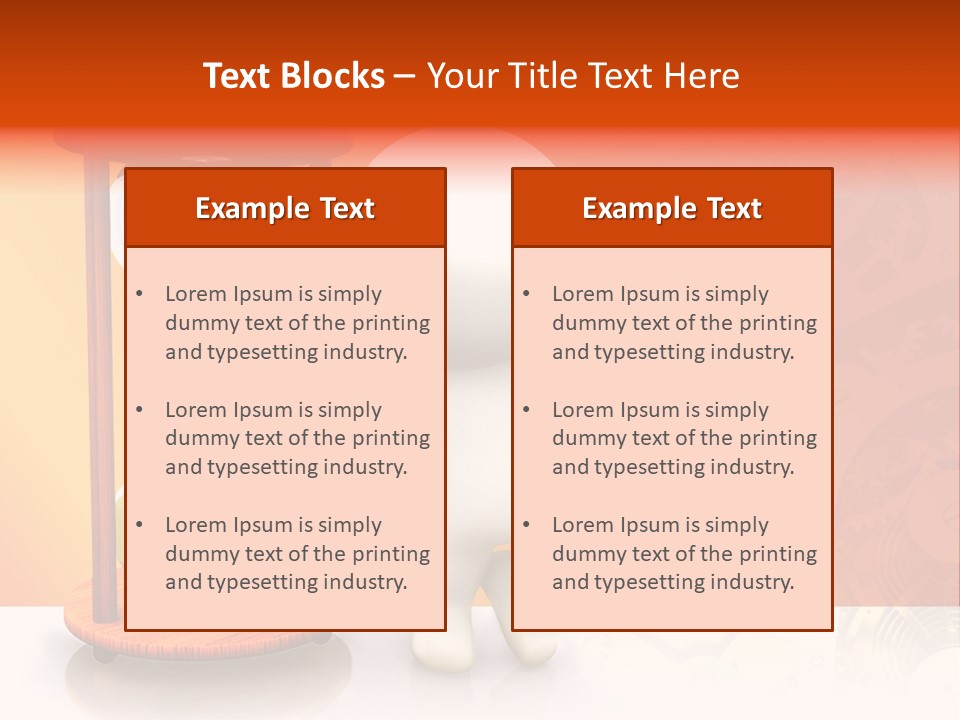 Text Blocks – Your Title Text Here

Example Text

• Lorem Ipsum is simply dummy text of the printing and typesetting industry.

• Lorem Ipsum is simply dummy text of the printing and typesetting industry.

• Lorem Ipsum is simply dummy text of the printing and typesetting industry.

Example Text

• Lorem Ipsum is simply dummy text of the printing and typesetting industry.

• Lorem Ipsum is simply dummy text of the printing and typesetting industry.

• Lorem Ipsum is simply dummy text of the printing and typesetting industry.